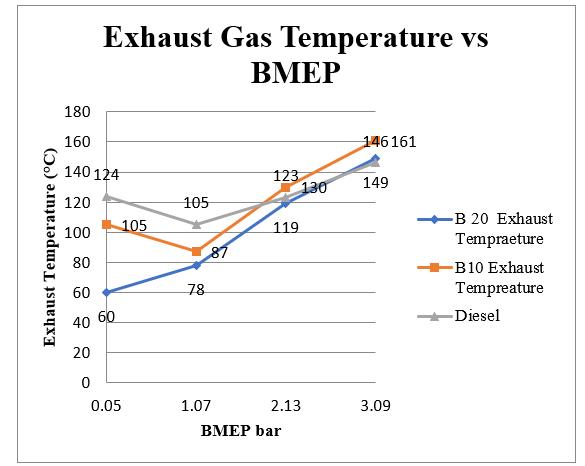 Exhaust Gas Temperature vs BMEP

Exhaust Temperature (°C)

180
160
140
120
100
80
60
40
20
0

124
105
60
105
87
78
123
130
119
146
161
149

0.05
1.07
2.13
3.09

BMEP bar

B 20 Exhaust Tempraeture
B10 Exhaust Tempreature
Diesel